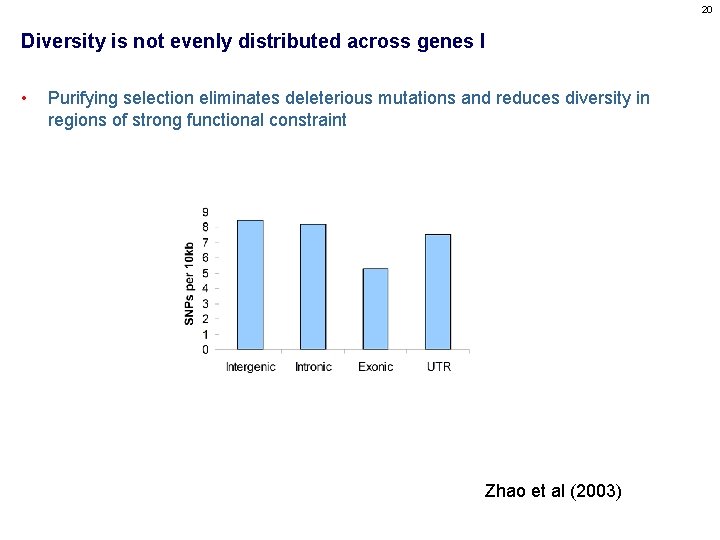 20

Diversity is not evenly distributed across genes I

• Purifying selection eliminates deleterious mutations and reduces diversity in regions of strong functional constraint

SNPs per 10kb
9
8
7
6
5
4
3
2
1
0
Intergenic Intronic Exonic UTR

Zhao et al (2003)